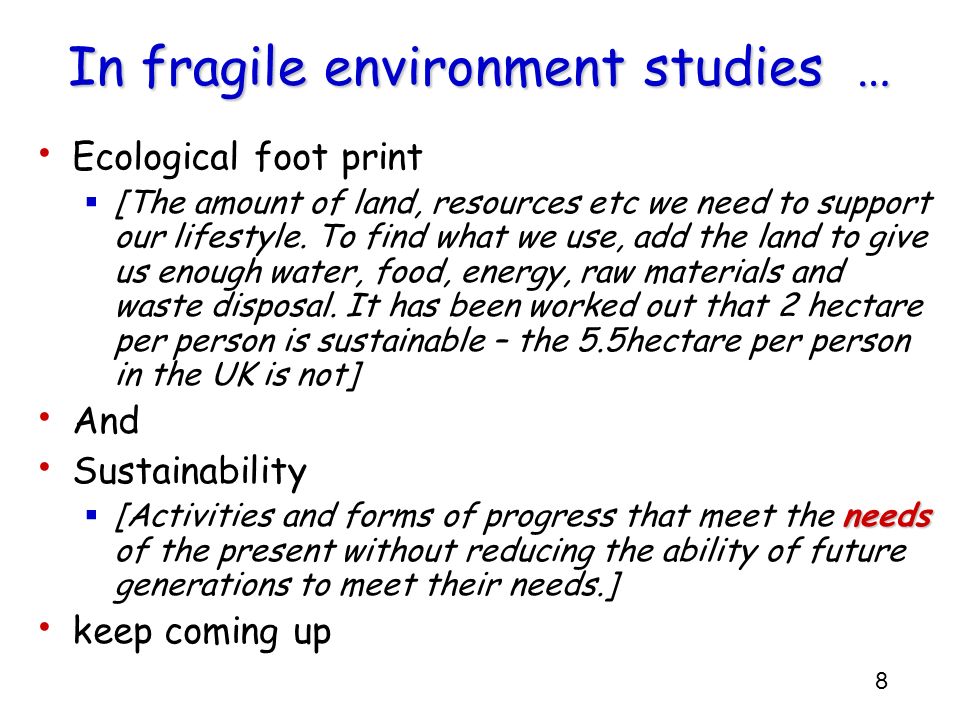 In fragile environment studies …

• Ecological foot print
  ▪ [The amount of land, resources etc we need to support our lifestyle. To find what we use, add the land to give us enough water, food, energy, raw materials and waste disposal. It has been worked out that 2 hectare per person is sustainable – the 5.5hectare per person in the UK is not]
• And
• Sustainability
  ▪ [Activities and forms of progress that meet the needs of the present without reducing the ability of future generations to meet their needs.]
• keep coming up

8